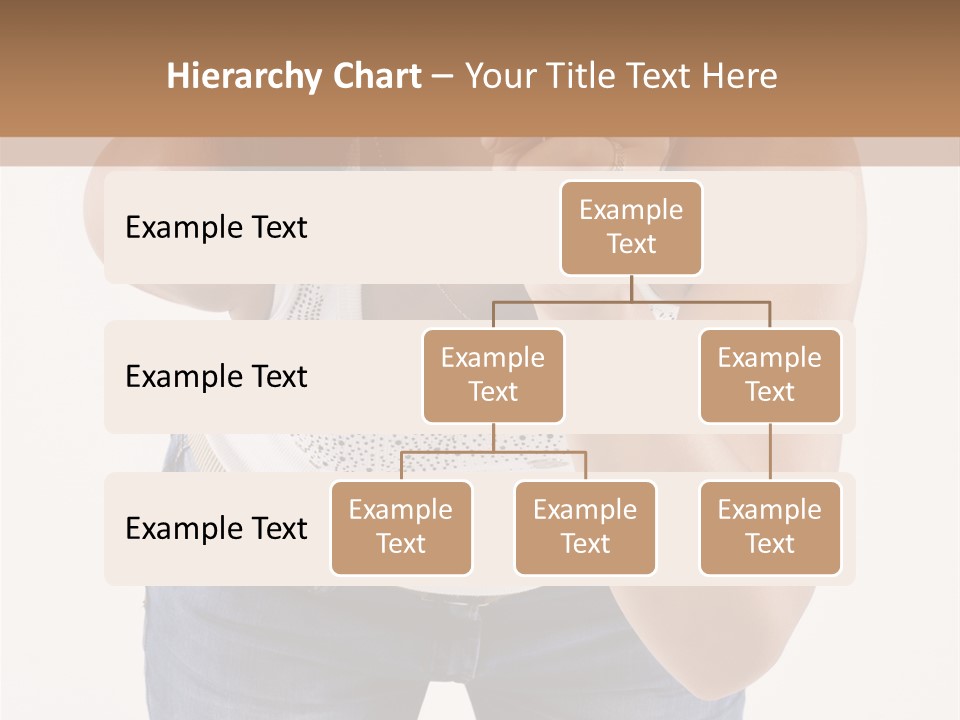 Hierarchy Chart – Your Title Text Here

Example Text

Example Text

Example Text

Example Text

Example Text

Example Text

Example Text

Example Text

Example Text